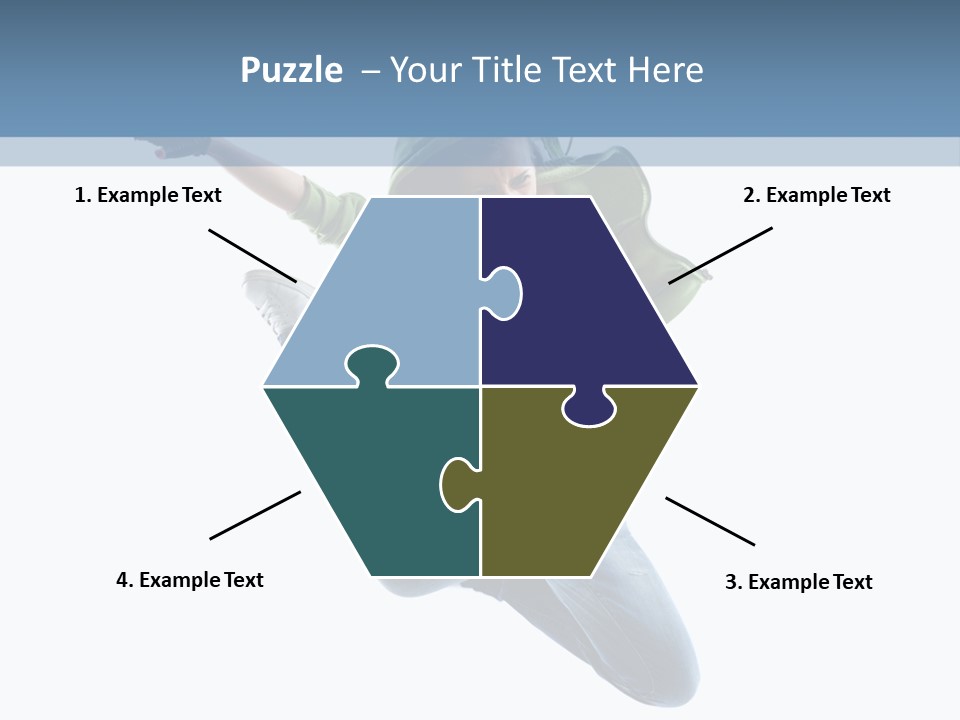 Puzzle – Your Title Text Here

1. Example Text

2. Example Text

4. Example Text

3. Example Text